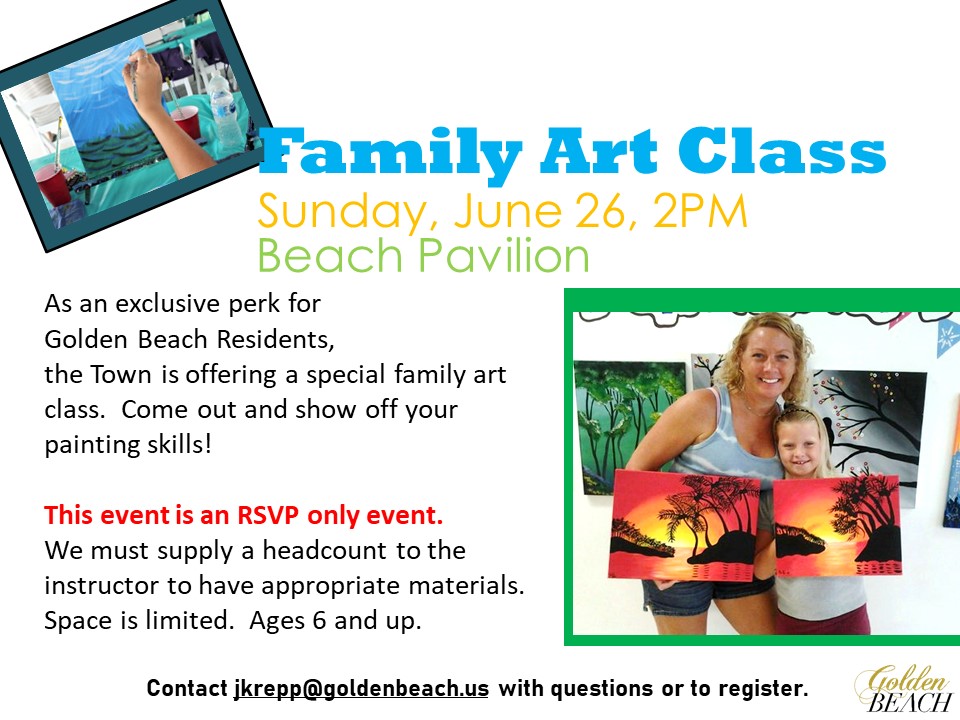 Family Art Class
Sunday, June 26, 2PM
Beach Pavilion

As an exclusive perk for Golden Beach Residents, the Town is offering a special family art class. Come out and show off your painting skills!

This event is an RSVP only event.
We must supply a headcount to the instructor to have appropriate materials. Space is limited. Ages 6 and up.

Contact jkrepp@goldenbeach.us with questions or to register.

Golden BEACH